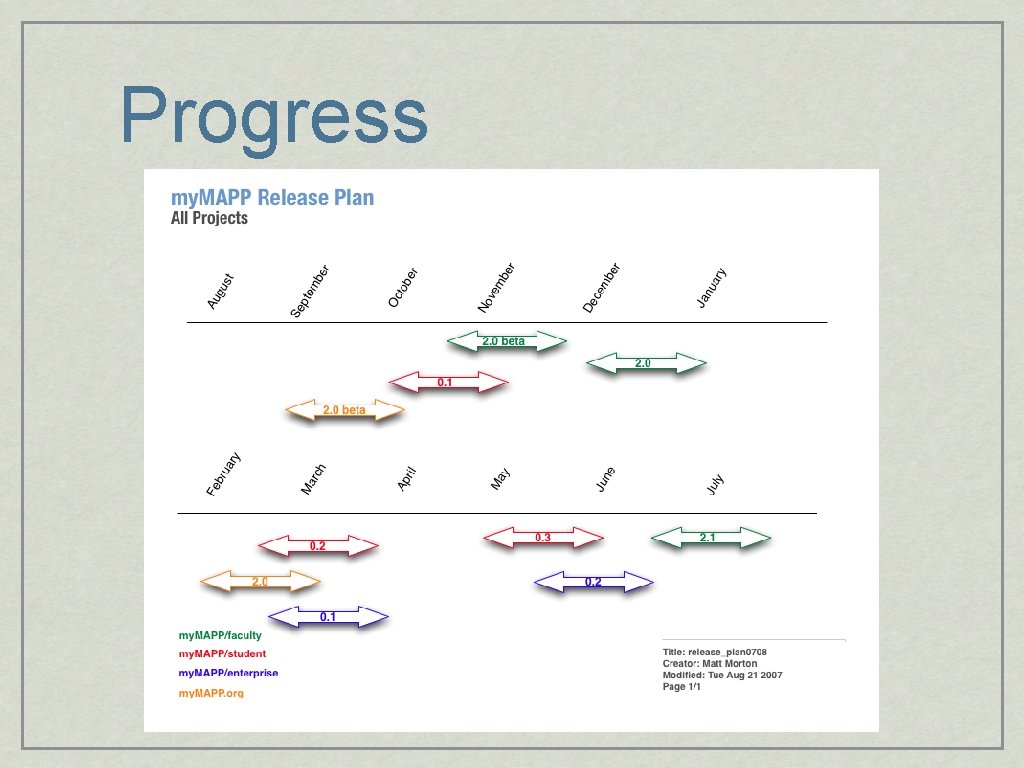 Progress

myMAPP Release Plan
All Projects

August
September
October
November
December
January

2.0 beta
2.0
0.1
2.0 beta

February
March
April
May
June
July

0.2
0.3
2.1
2.0
0.2
0.1

myMAPP/faculty
myMAPP/student
myMAPP/enterprise
myMAPP.org

Title: release_plan0708
Creator: Matt Morton
Modified: Tue Aug 21 2007
Page 1/1